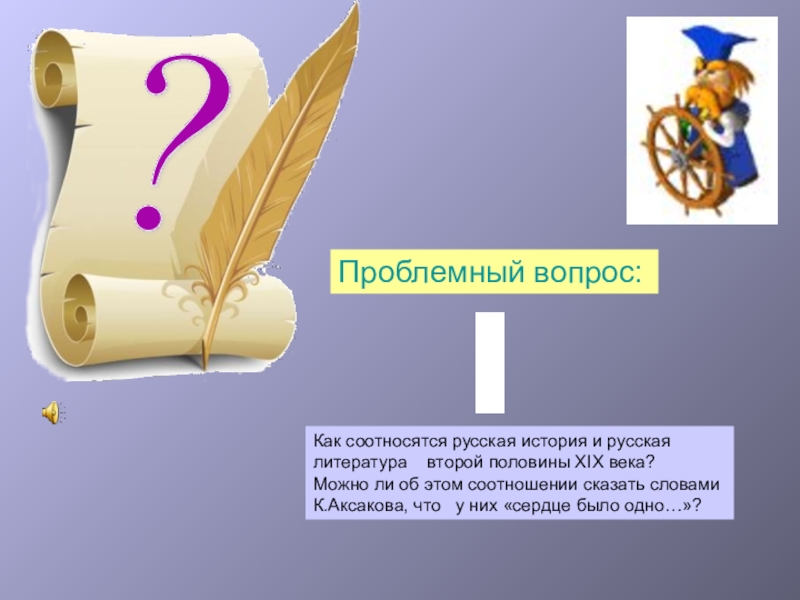 ?

Проблемный вопрос:

Как соотносятся русская история и русская литература второй половины XIX века? Можно ли об этом соотношении сказать словами К.Аксакова, что у них «сердце было одно…»?